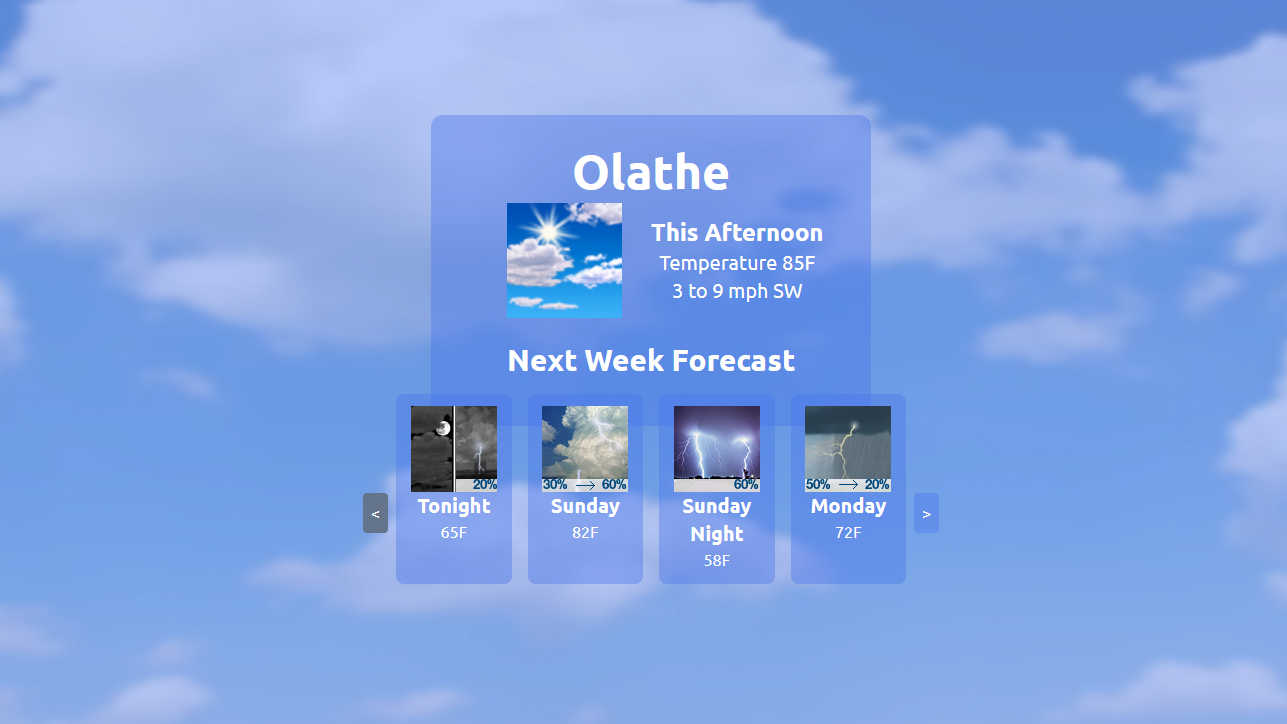 Olathe

This Afternoon
Temperature 85F
3 to 9 mph SW

Next Week Forecast

<

20%
Tonight
65F

30% → 60%
Sunday
82F

60%
Sunday Night
58F

50% → 20%
Monday
72F

>